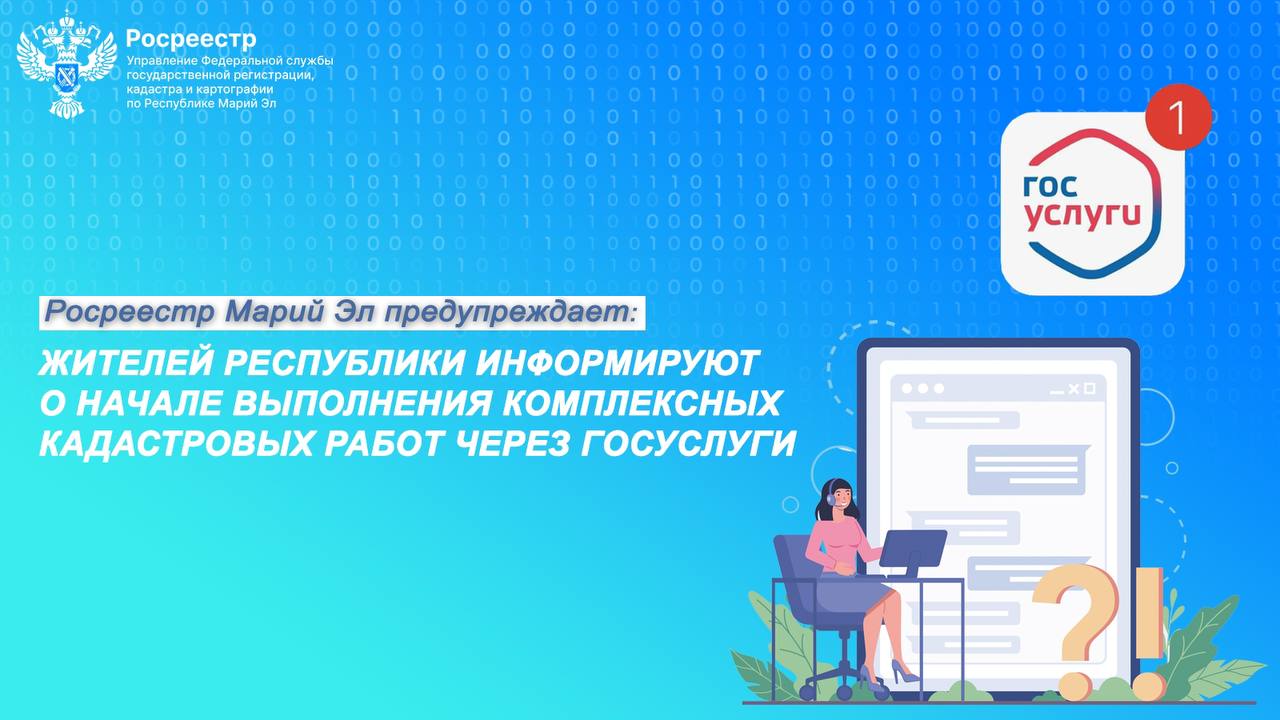 Росреестр
Управление Федеральной службы государственной регистрации, кадастра и картографии по Республике Марий Эл

1

гос
услуги

Росреестр Марий Эл предупреждает:

ЖИТЕЛЕЙ РЕСПУБЛИКИ ИНФОРМИРУЮТ О НАЧАЛЕ ВЫПОЛНЕНИЯ КОМПЛЕКСНЫХ КАДАСТРОВЫХ РАБОТ ЧЕРЕЗ ГОСУСЛУГИ

?!